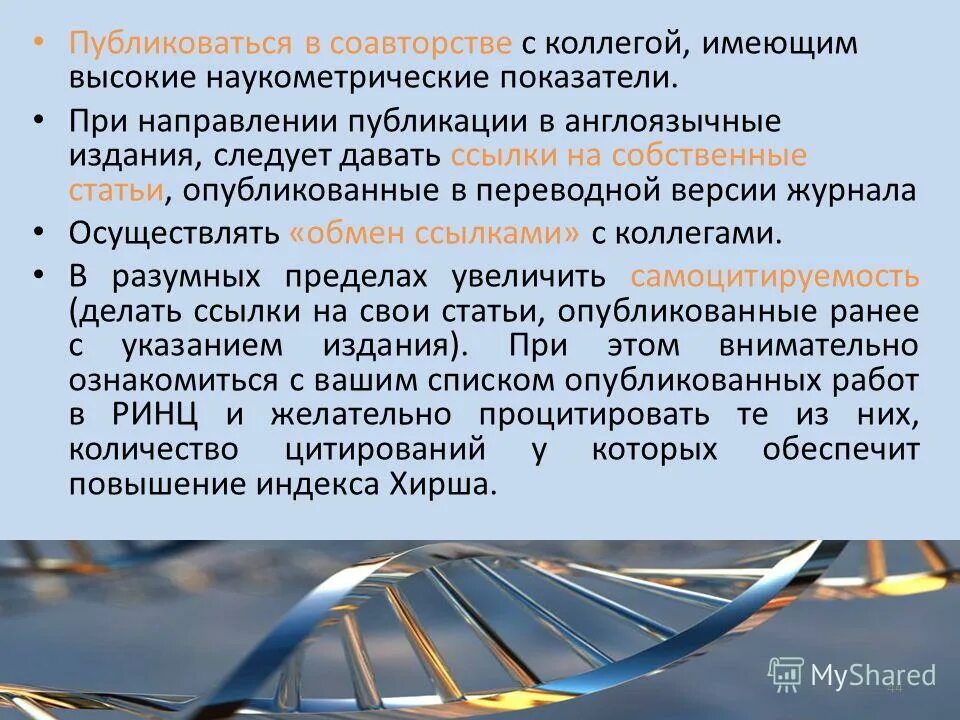 • Публиковаться в соавторстве с коллегой, имеющим высокие наукометрические показатели.

• При направлении публикации в англоязычные издания, следует давать ссылки на собственные статьи, опубликованные в переводной версии журнала

• Осуществлять «обмен ссылками» с коллегами.

• В разумных пределах увеличить самоцитируемость (делать ссылки на свои статьи, опубликованные ранее с указанием издания). При этом внимательно ознакомиться с вашим списком опубликованных работ в РИНЦ и желательно процитировать те из них, количество цитирований у которых обеспечит повышение индекса Хирша.

MyShared

44